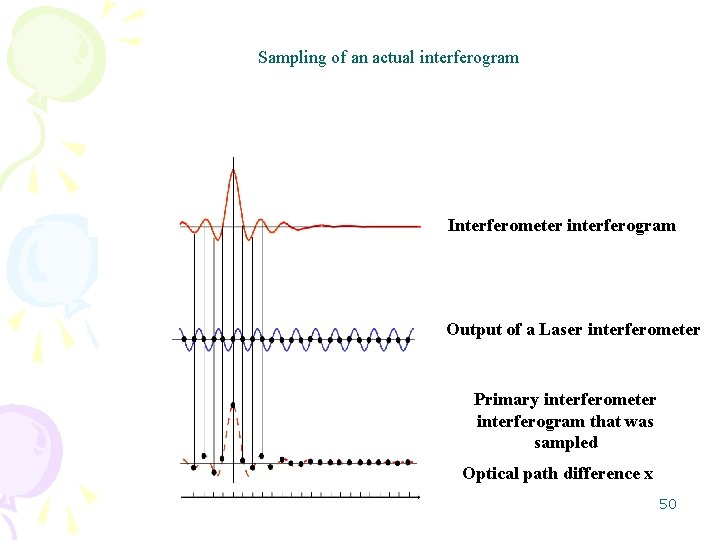 Sampling of an actual interferogram

Interferometer interferogram

Output of a Laser interferometer

Primary interferometer interferogram that was sampled

Optical path difference x

50